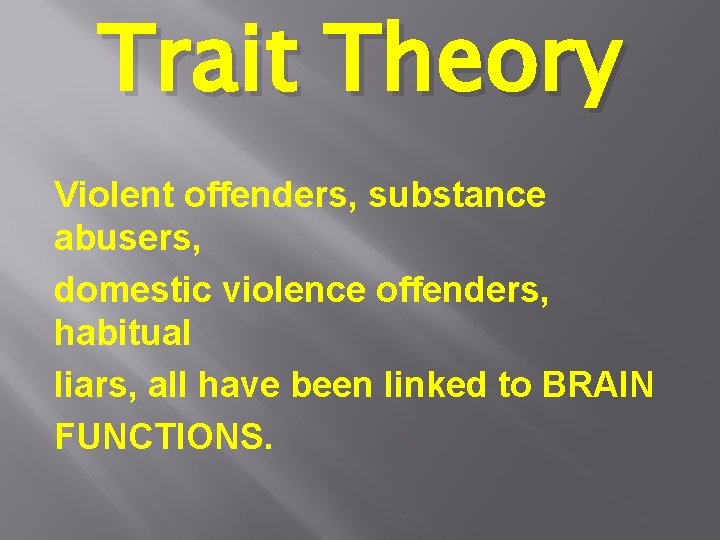 Trait Theory

Violent offenders, substance abusers, domestic violence offenders, habitual liars, all have been linked to BRAIN FUNCTIONS.